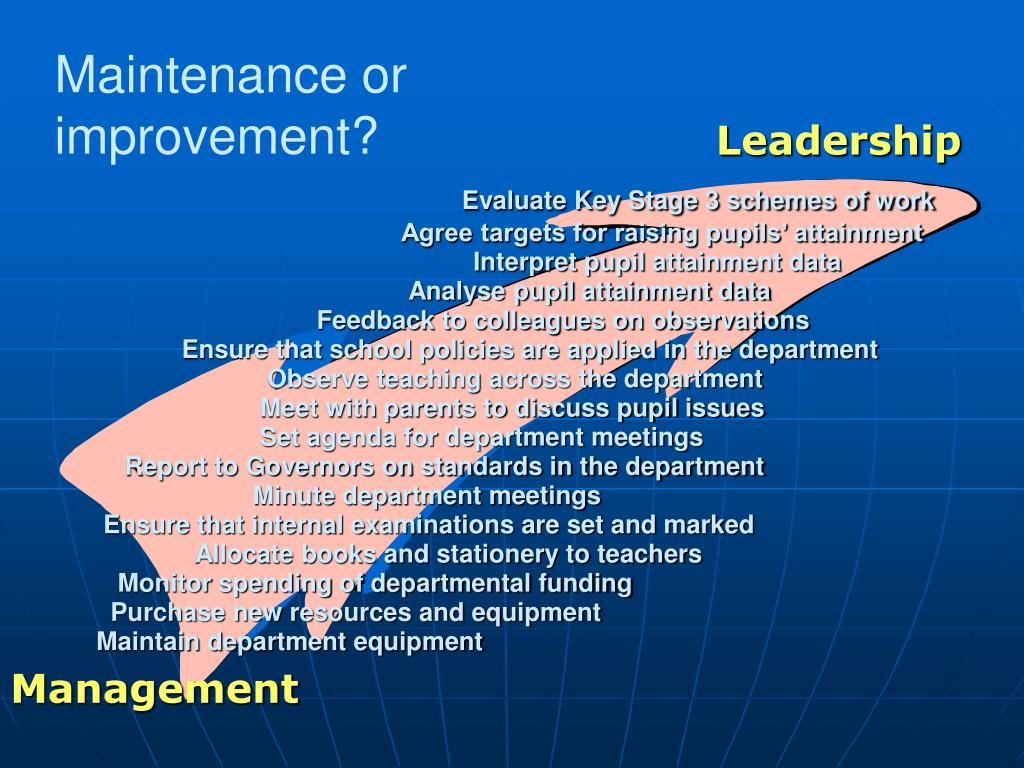 Maintenance or improvement?

Leadership

Evaluate Key Stage 3 schemes of work
Agree targets for raising pupils' attainment
Interpret pupil attainment data
Analyse pupil attainment data
Feedback to colleagues on observations
Ensure that school policies are applied in the department
Observe teaching across the department
Meet with parents to discuss pupil issues
Set agenda for department meetings
Report to Governors on standards in the department
Minute department meetings
Ensure that internal examinations are set and marked
Allocate books and stationery to teachers
Monitor spending of departmental funding
Purchase new resources and equipment
Maintain department equipment

Management